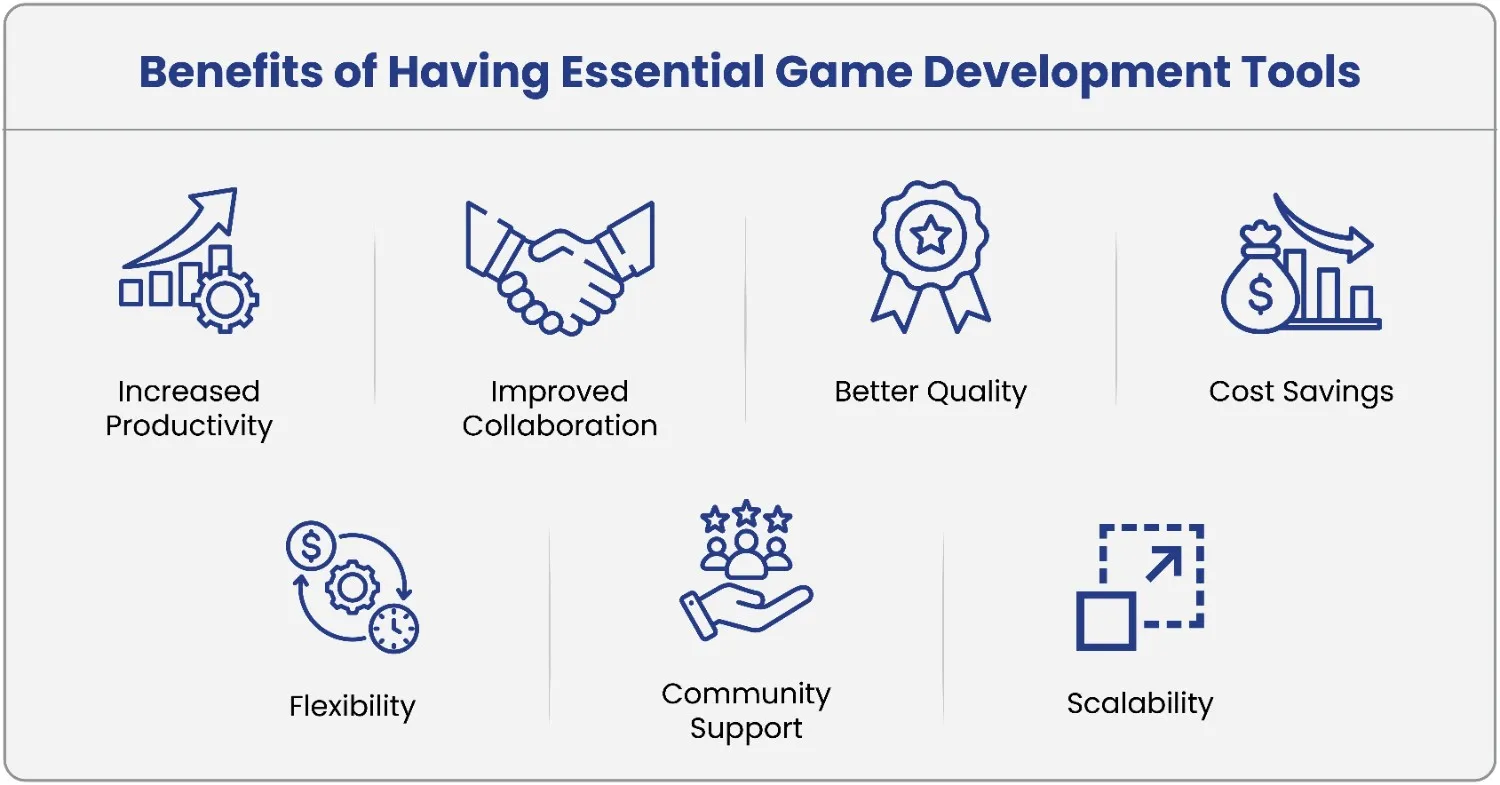 Benefits of Having Essential Game Development Tools

Increased Productivity

Improved Collaboration

Better Quality

Cost Savings

Flexibility

Community Support

Scalability